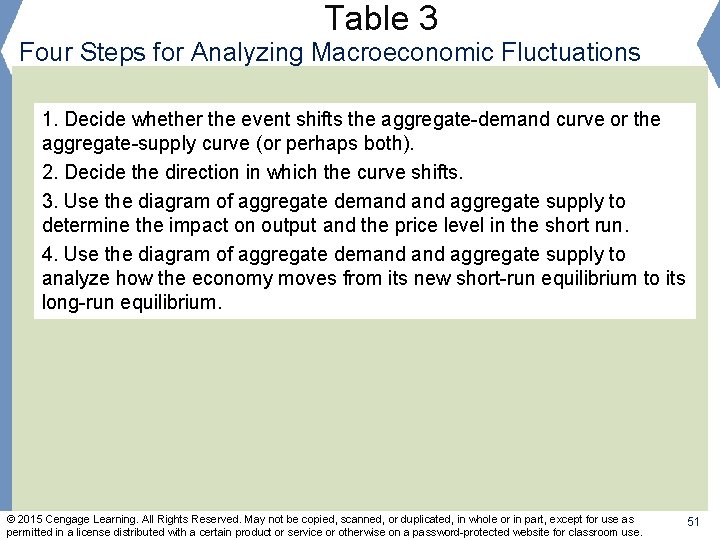 Table 3
Four Steps for Analyzing Macroeconomic Fluctuations

1. Decide whether the event shifts the aggregate-demand curve or the aggregate-supply curve (or perhaps both).

2. Decide the direction in which the curve shifts.

3. Use the diagram of aggregate demand and aggregate supply to determine the impact on output and the price level in the short run.

4. Use the diagram of aggregate demand and aggregate supply to analyze how the economy moves from its new short-run equilibrium to its long-run equilibrium.

© 2015 Cengage Learning. All Rights Reserved. May not be copied, scanned, or duplicated, in whole or in part, except for use as permitted in a license distributed with a certain product or service or otherwise on a password-protected website for classroom use.

51